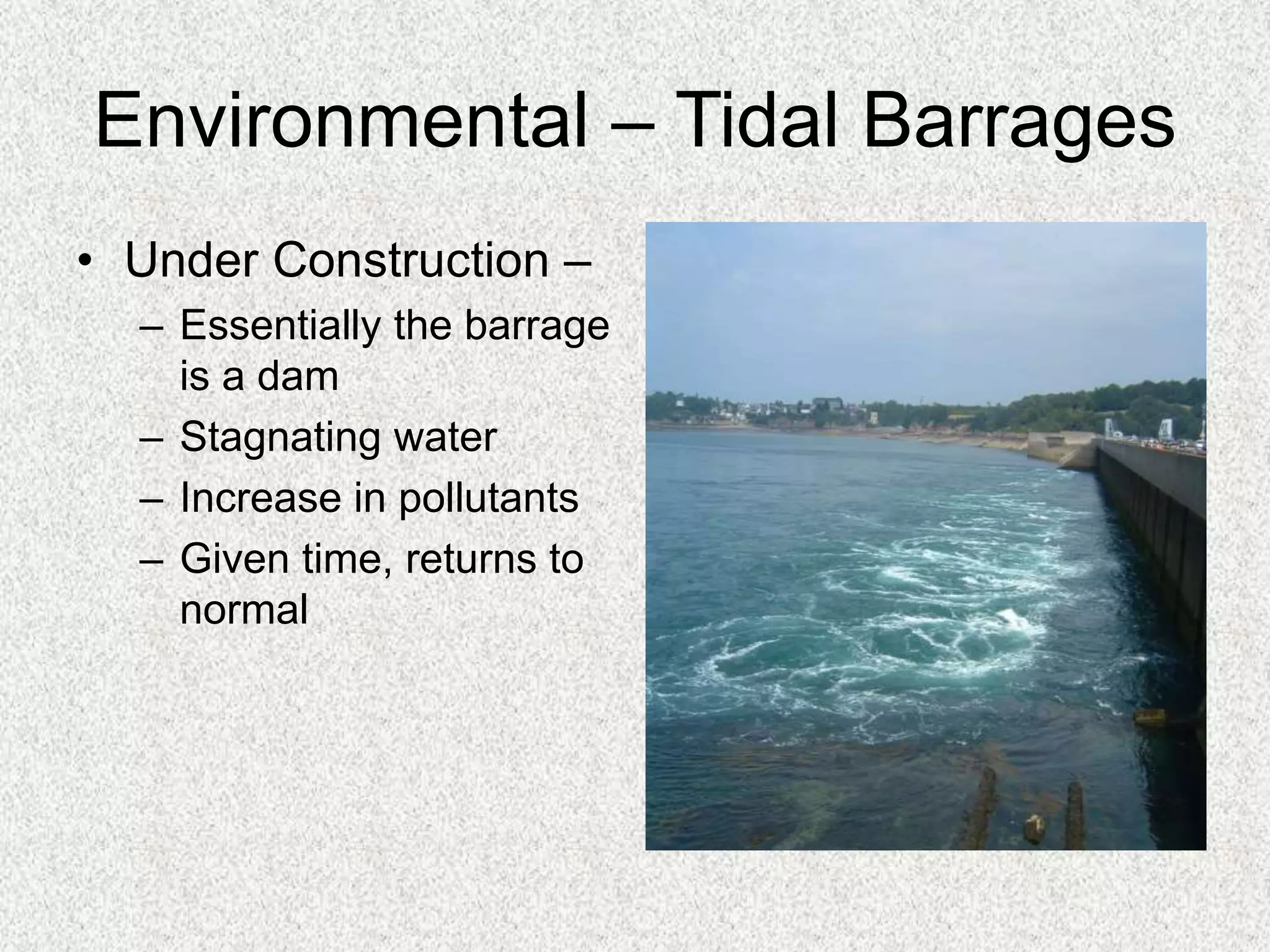 Environmental – Tidal Barrages

• Under Construction –
– Essentially the barrage is a dam
– Stagnating water
– Increase in pollutants
– Given time, returns to normal